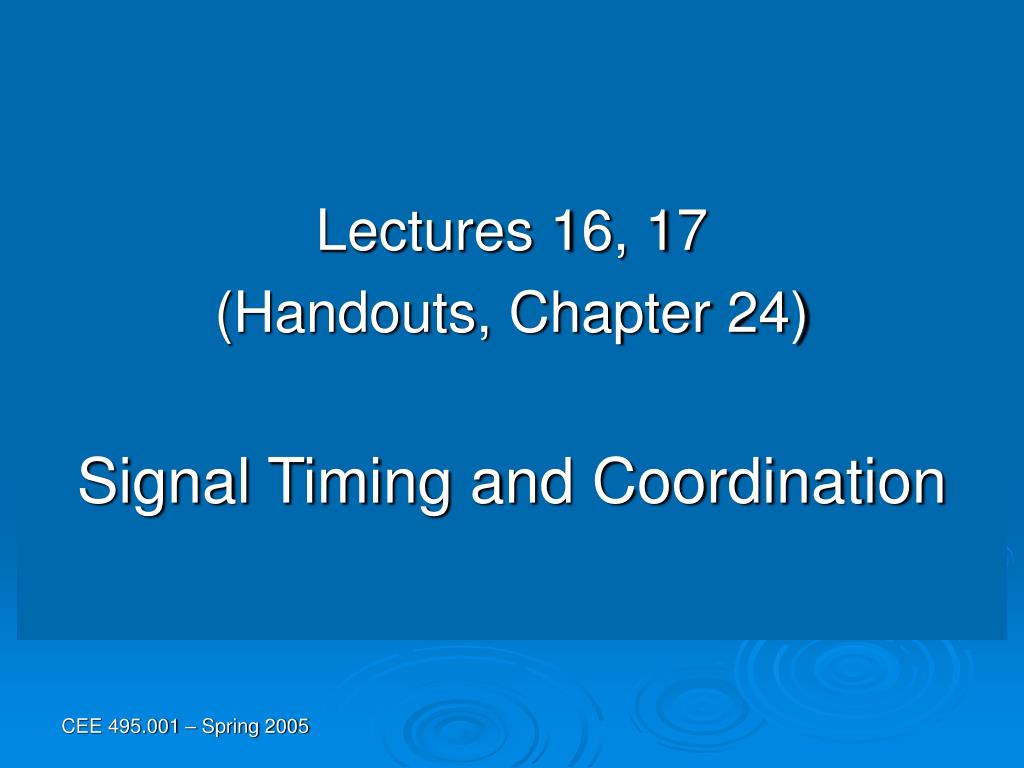 Lectures 16, 17
(Handouts, Chapter 24)

Signal Timing and Coordination

CEE 495.001 – Spring 2005